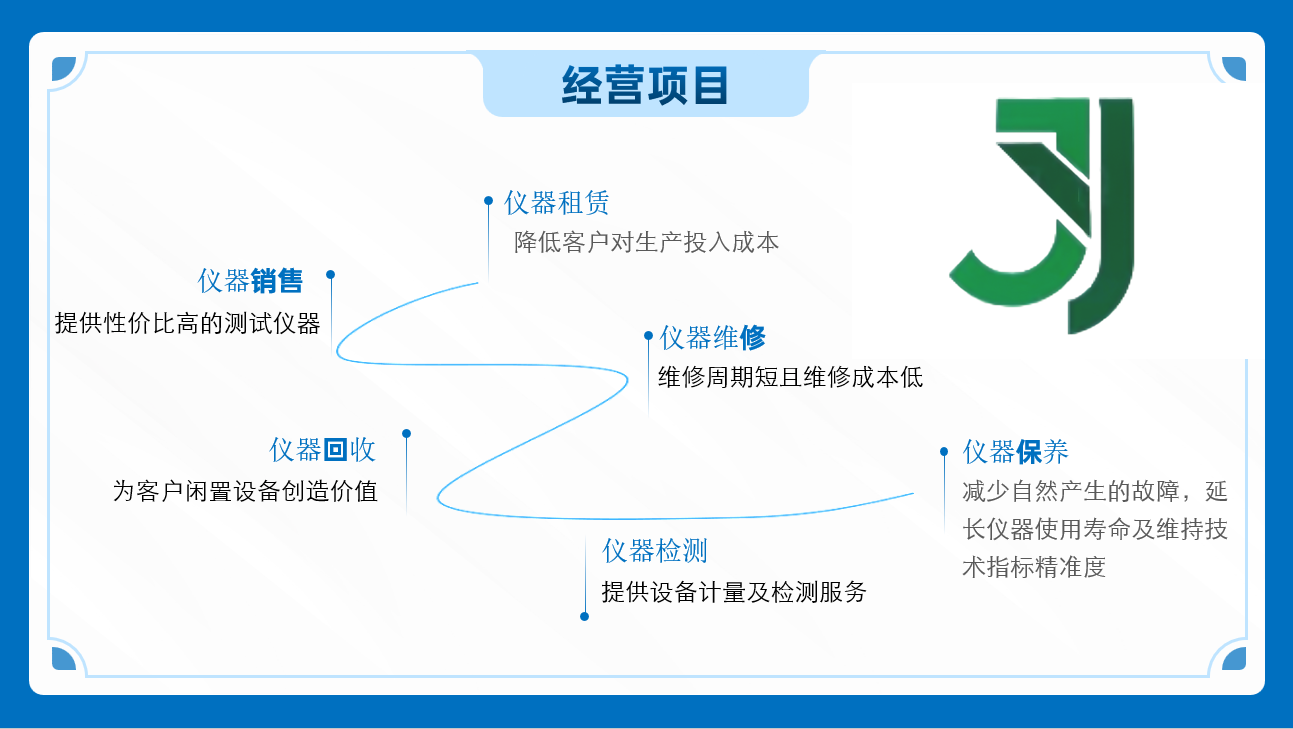 经营项目

仪器租赁
降低客户对生产投入成本

仪器销售
提供性价比高的测试仪器

仪器维修
维修周期短且维修成本低

仪器回收
为客户闲置设备创造价值

仪器保养
减少自然产生的故障，延长仪器使用寿命及维持技术指标精准度

仪器检测
提供设备计量及检测服务